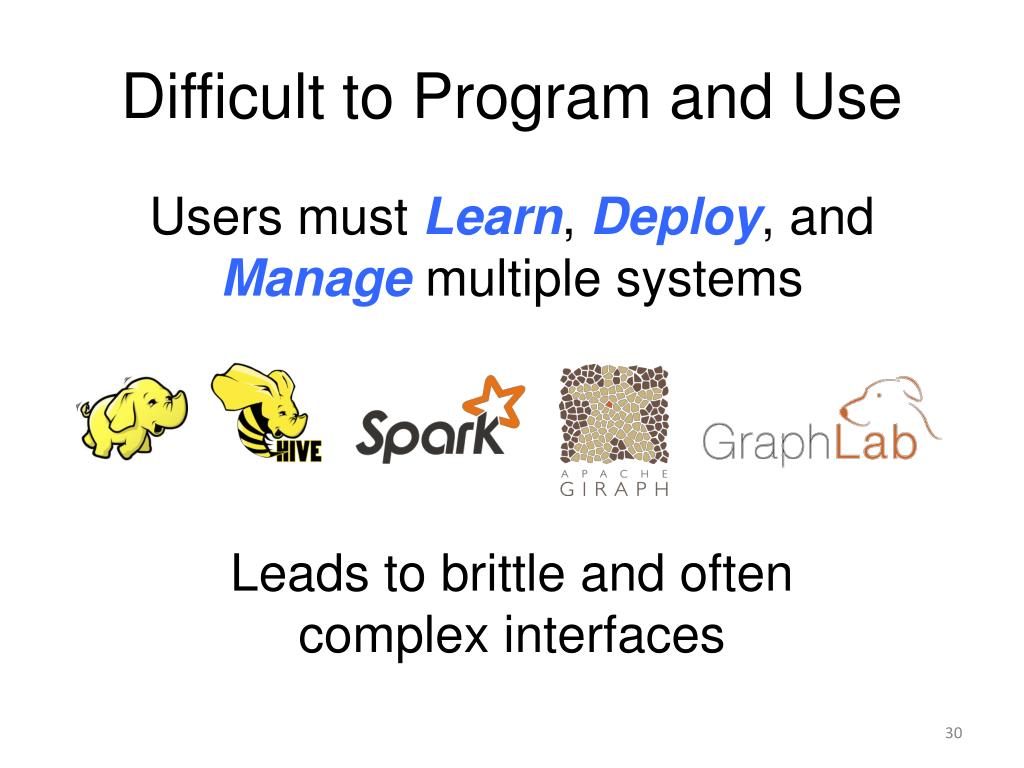 Difficult to Program and Use

Users must Learn, Deploy, and Manage multiple systems

HIVE

Spark

APACHE GIRAPH

GraphLab

Leads to brittle and often complex interfaces

30